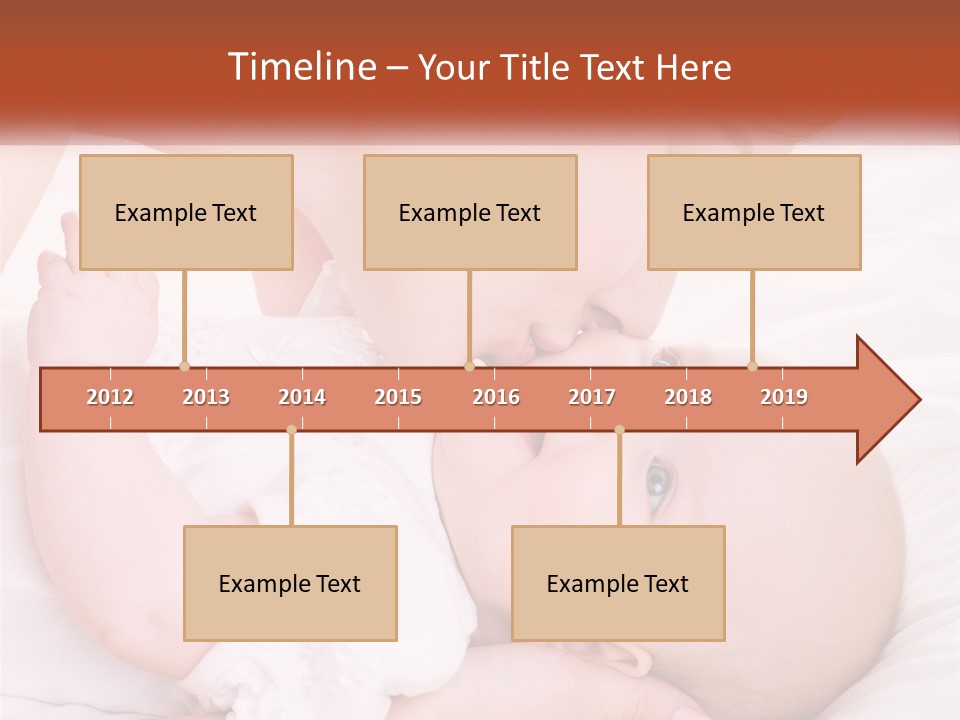 Timeline – Your Title Text Here

Example Text

Example Text

Example Text

2012 2013 2014 2015 2016 2017 2018 2019

Example Text

Example Text